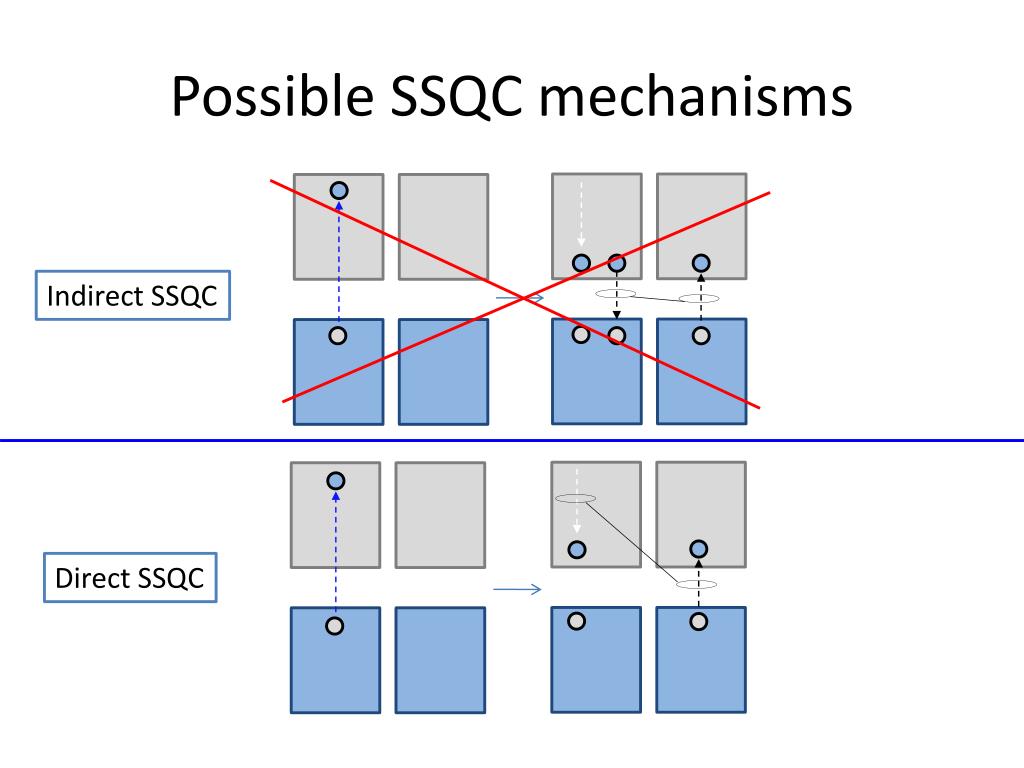 Possible SSQC mechanisms

Indirect SSQC

Direct SSQC